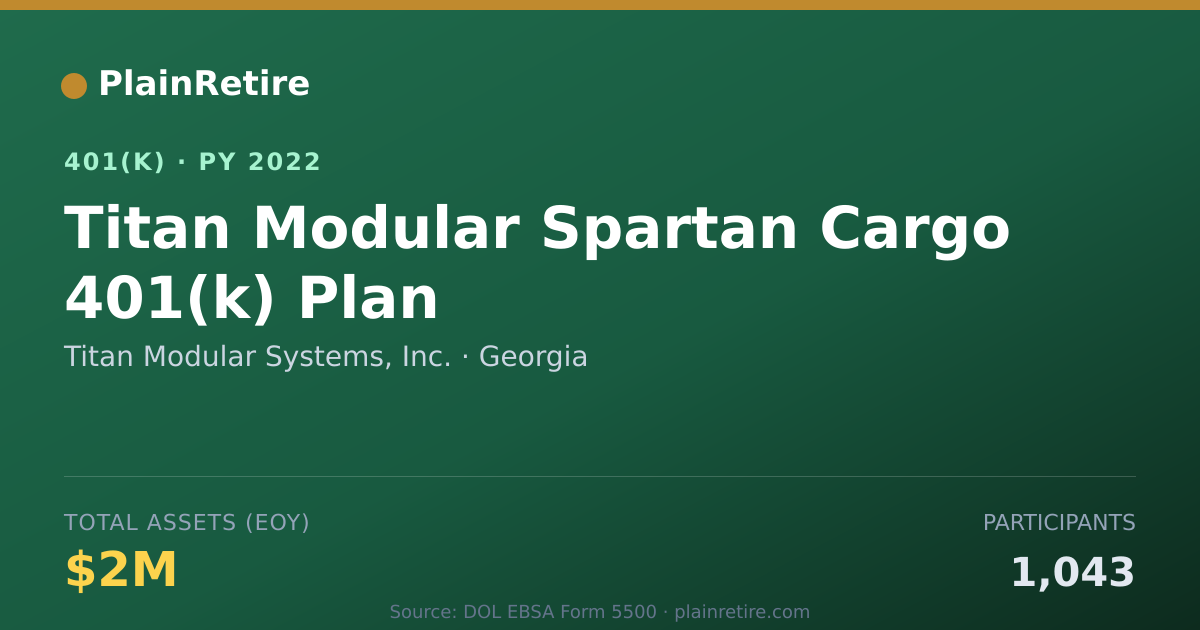 PlainRetire

401(K) · PY 2022

Titan Modular Spartan Cargo 401(k) Plan

Titan Modular Systems, Inc. · Georgia

TOTAL ASSETS (EOY)

$2M

PARTICIPANTS

1,043

Source: DOL EBSA Form 5500 · plainretire.com